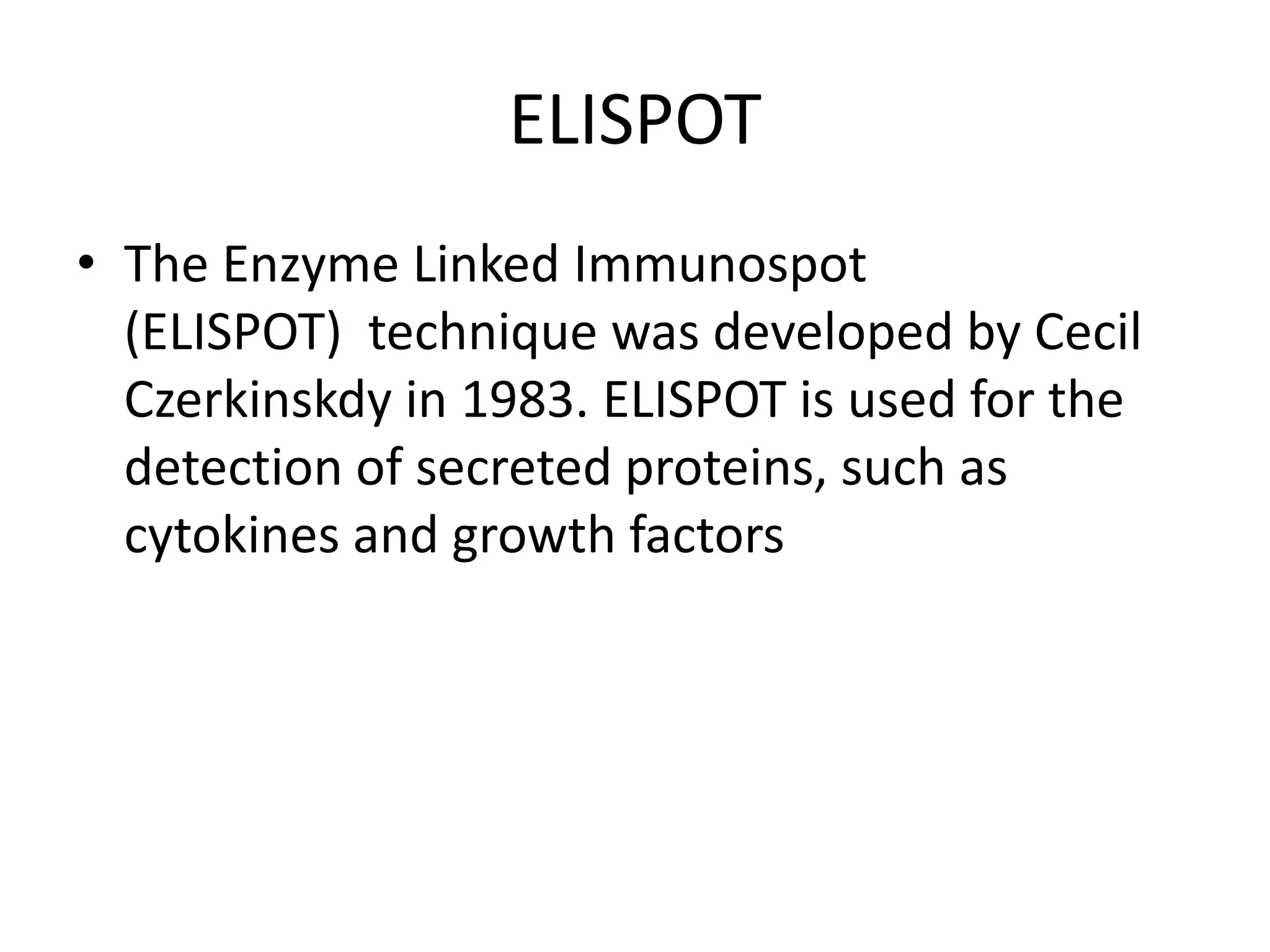 ELISPOT

• The Enzyme Linked Immunospot (ELISPOT) technique was developed by Cecil Czerkinskdy in 1983. ELISPOT is used for the detection of secreted proteins, such as cytokines and growth factors